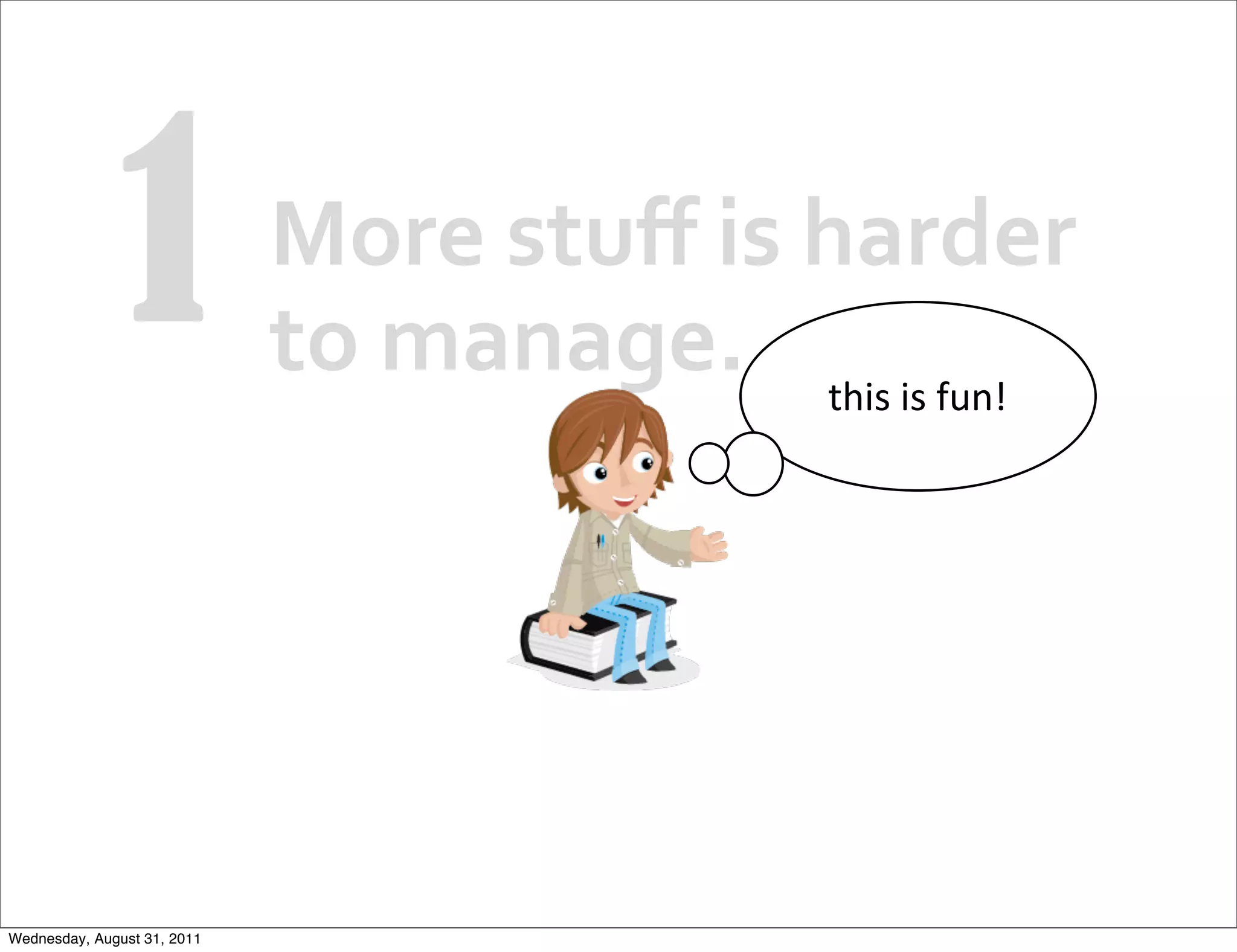 1

More stuff is harder to manage.

this is fun!

Wednesday, August 31, 2011